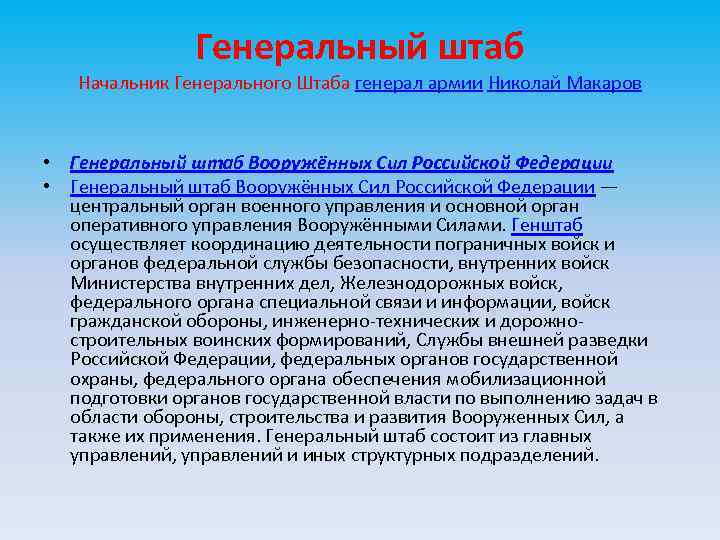 Генеральный штаб

Начальник Генерального Штаба генерал армии Николай Макаров

• Генеральный штаб Вооружённых Сил Российской Федерации

• Генеральный штаб Вооружённых Сил Российской Федерации — центральный орган военного управления и основной орган оперативного управления Вооружёнными Силами. Генштаб осуществляет координацию деятельности пограничных войск и органов федеральной службы безопасности, внутренних войск Министерства внутренних дел, Железнодорожных войск, федерального органа специальной связи и информации, войск гражданской обороны, инженерно-технических и дорожно-строительных воинских формирований, Службы внешней разведки Российской Федерации, федеральных органов государственной охраны, федерального органа обеспечения мобилизационной подготовки органов государственной власти по выполнению задач в области обороны, строительства и развития Вооруженных Сил, а также их применения. Генеральный штаб состоит из главных управлений, управлений и иных структурных подразделений.